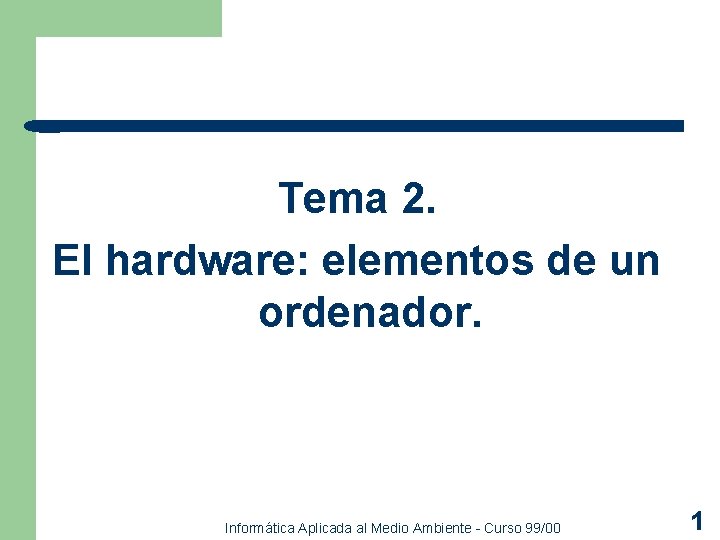 Tema 2.
El hardware: elementos de un ordenador.

Informática Aplicada al Medio Ambiente - Curso 99/00

1